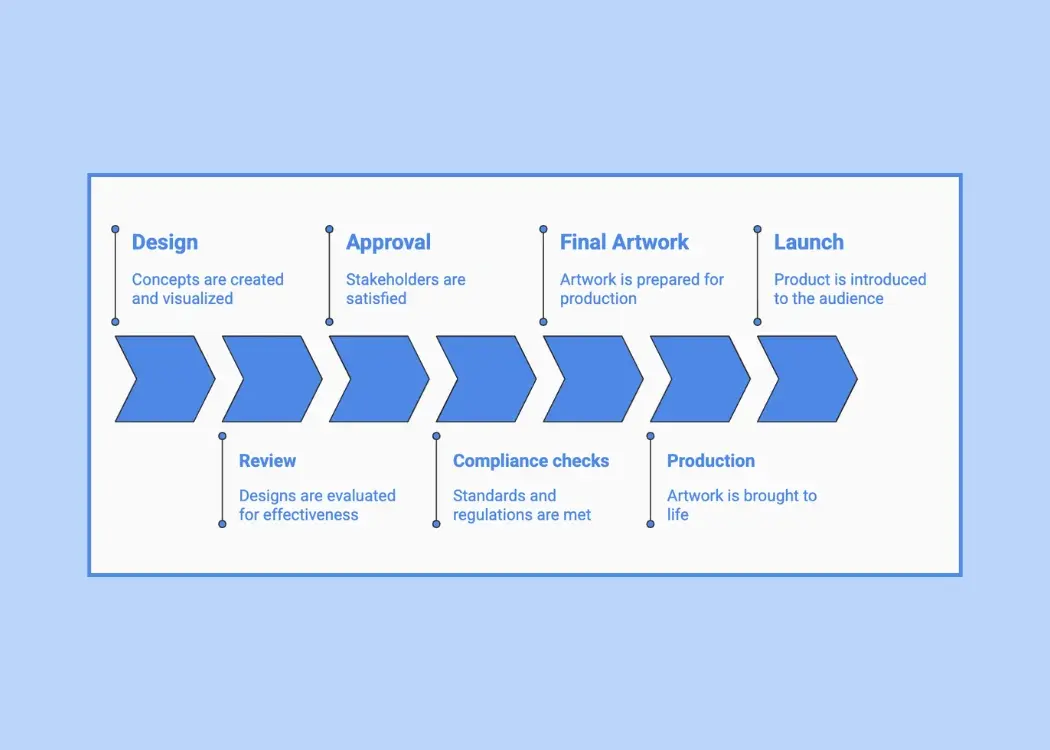 Design
Concepts are created and visualized

Review
Designs are evaluated for effectiveness

Approval
Stakeholders are satisfied

Compliance checks
Standards and regulations are met

Final Artwork
Artwork is prepared for production

Production
Artwork is brought to life

Launch
Product is introduced to the audience